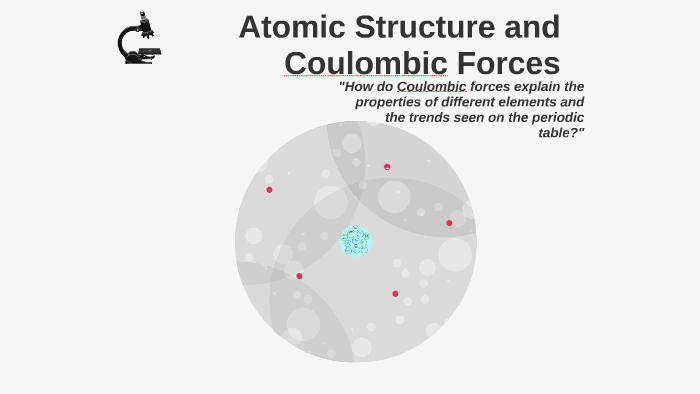 Atomic Structure and Coulombic Forces

"How do Coulombic forces explain the properties of different elements and the trends seen on the periodic table?"